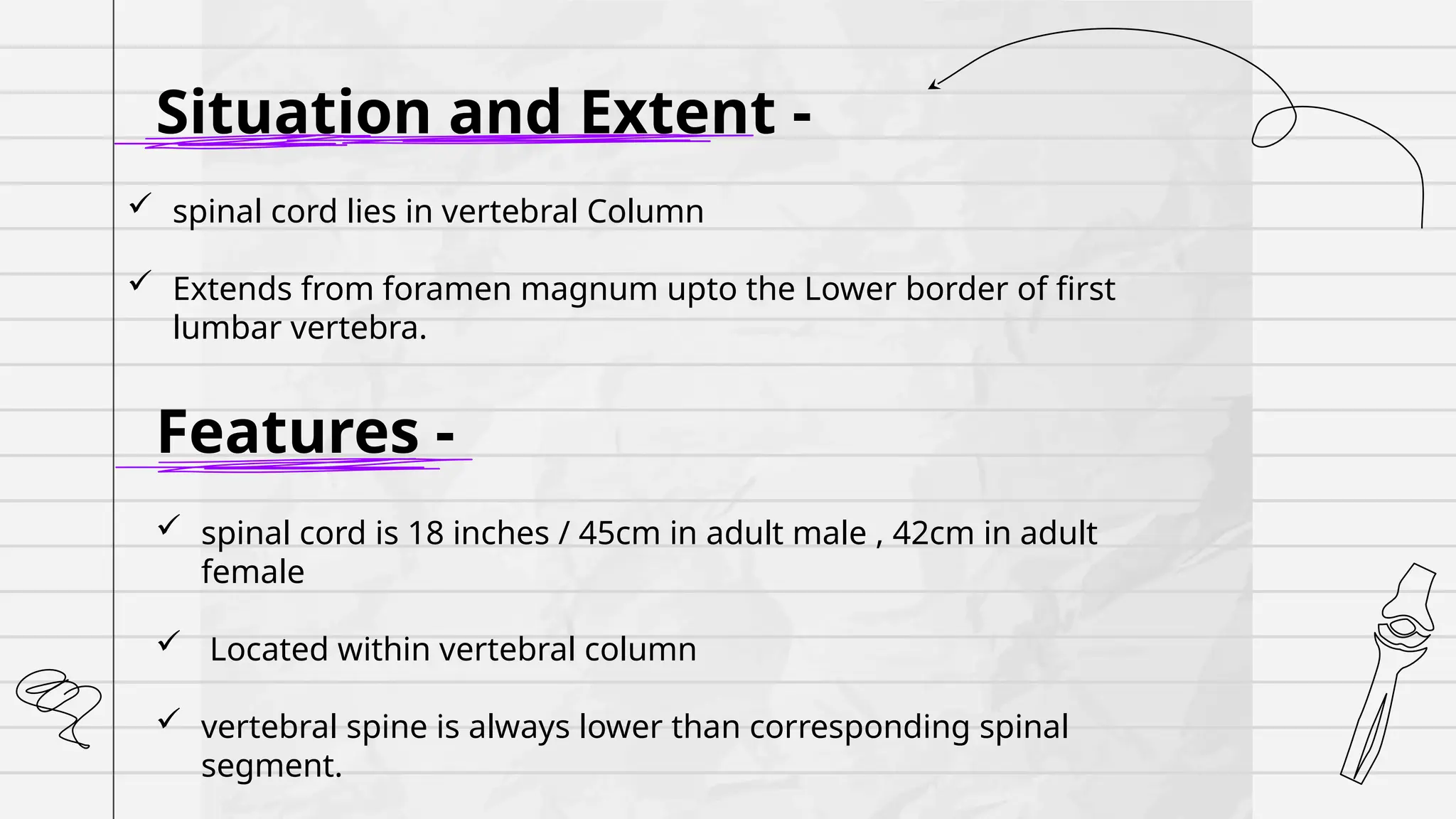 Situation and Extent -

✓ spinal cord lies in vertebral Column

✓ Extends from foramen magnum upto the Lower border of first lumbar vertebra.

Features -

✓ spinal cord is 18 inches / 45cm in adult male , 42cm in adult female

✓ Located within vertebral column

✓ vertebral spine is always lower than corresponding spinal segment.